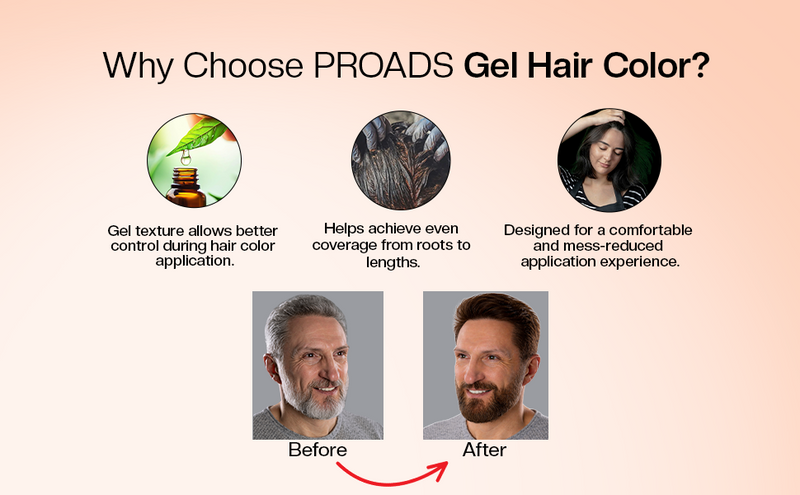 Why Choose PROADS Gel Hair Color?

Gel texture allows better control during hair color application.

Helps achieve even coverage from roots to lengths.

Designed for a comfortable and mess-reduced application experience.

Before

After